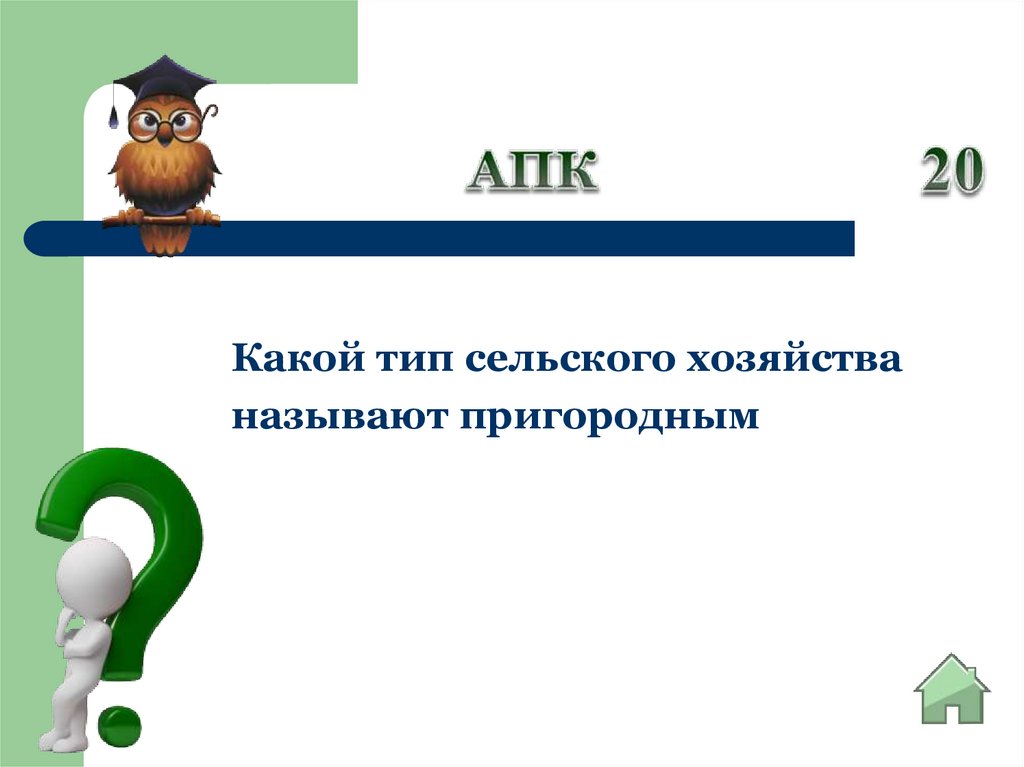 АПК

20

Какой тип сельского хозяйства называют пригородным